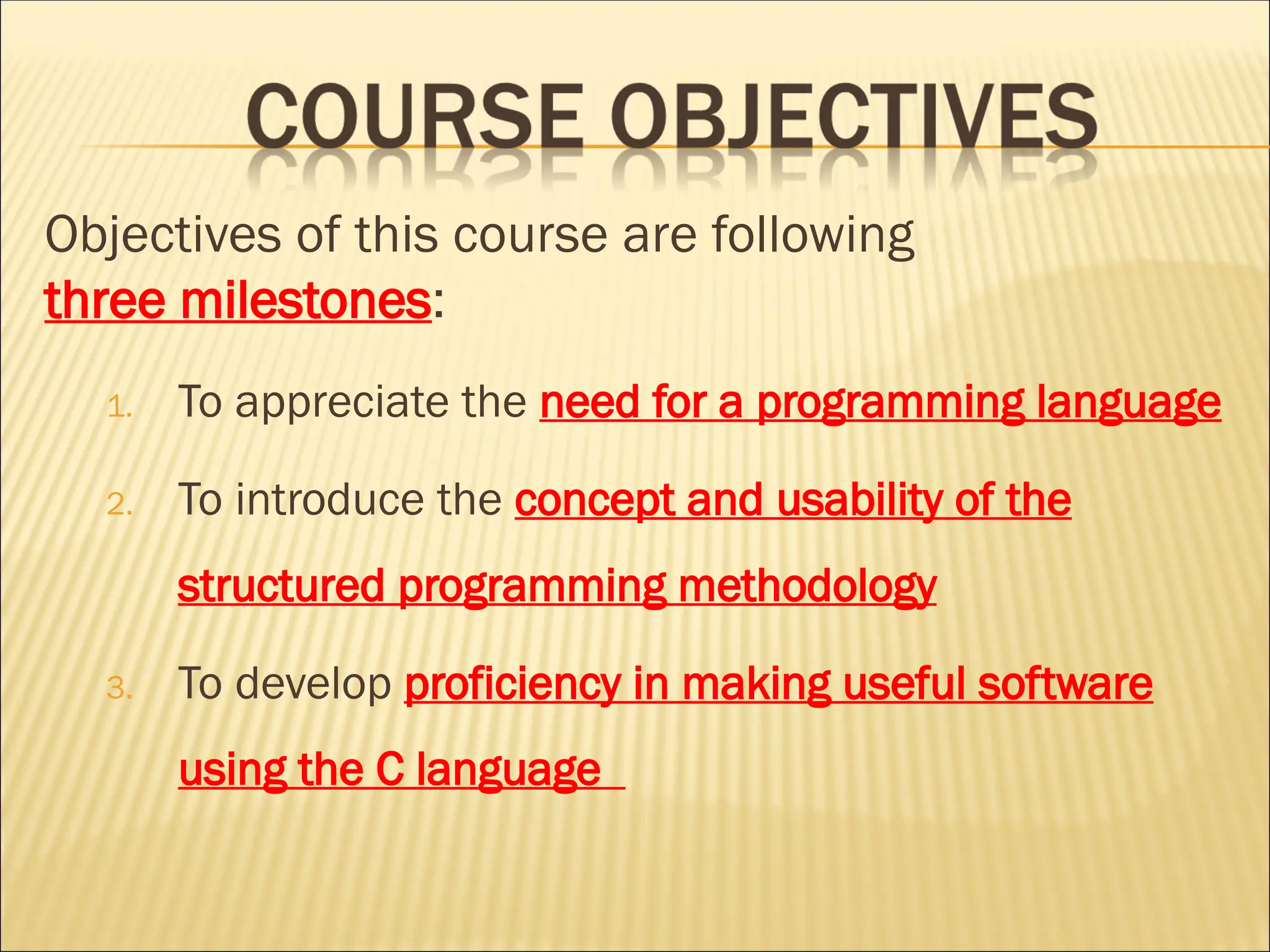 COURSE OBJECTIVES

Objectives of this course are following three milestones:

1. To appreciate the need for a programming language

2. To introduce the concept and usability of the structured programming methodology

3. To develop proficiency in making useful software using the C language